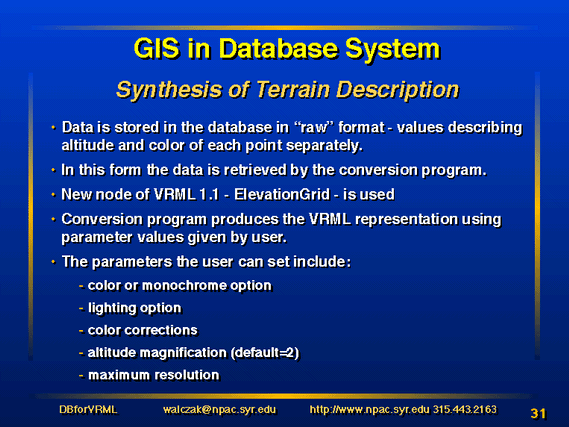 GIS in Database System

Synthesis of Terrain Description

• Data is stored in the database in “raw” format - values describing altitude and color of each point separately.

• In this form the data is retrieved by the conversion program.

• New node of VRML 1.1 - ElevationGrid - is used

• Conversion program produces the VRML representation using parameter values given by user.

• The parameters the user can set include:

- color or monochrome option

- lighting option

- color corrections

- altitude magnification (default=2)

- maximum resolution

DBforVRML walczak@npac.syr.edu http://www.npac.syr.edu 315.443.2163 31